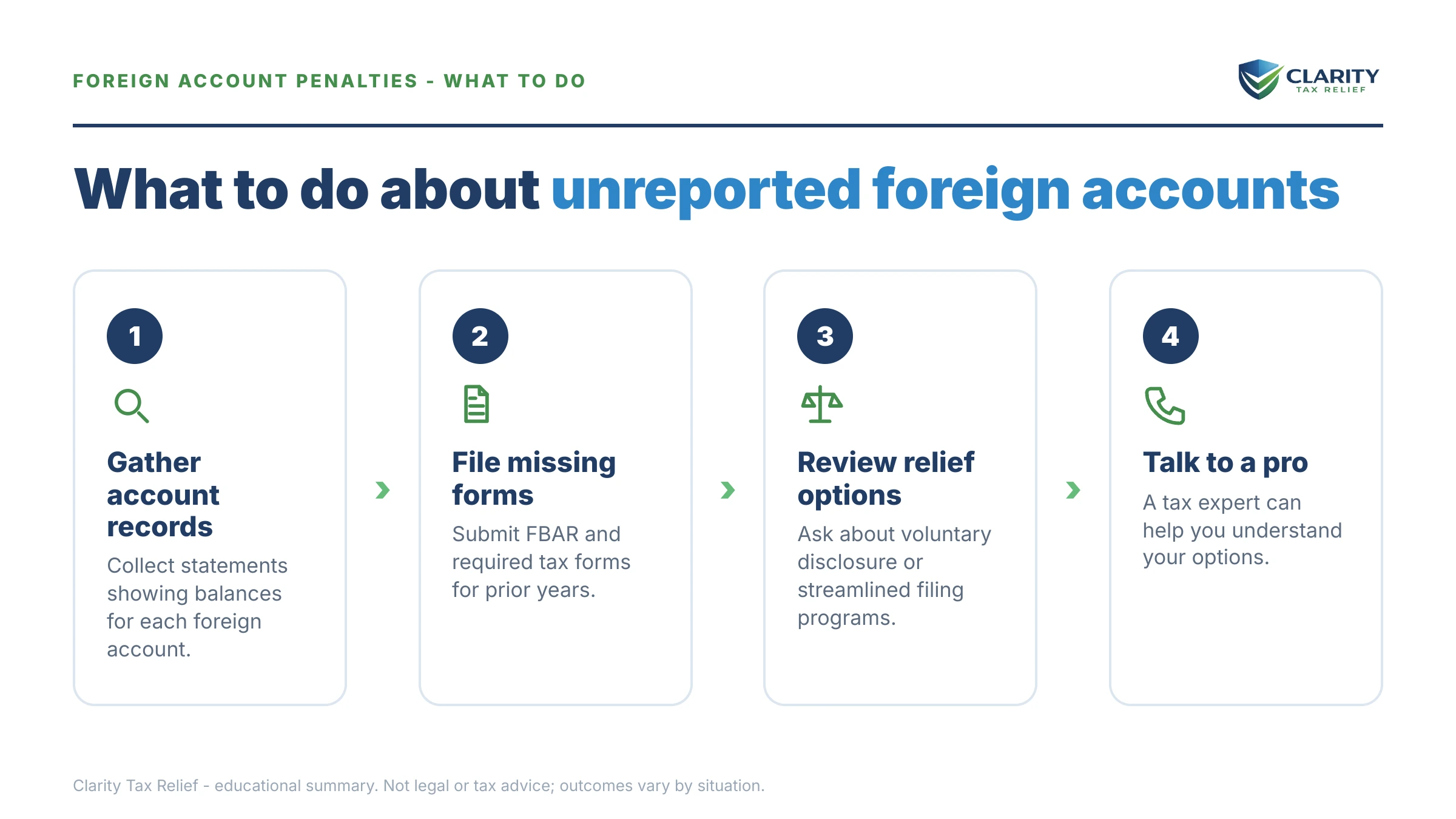 FOREIGN ACCOUNT PENALTIES - WHAT TO DO

CLARITY
TAX RELIEF

What to do about unreported foreign accounts

1

Gather account records

Collect statements showing balances for each foreign account.

2

File missing forms

Submit FBAR and required tax forms for prior years.

3

Review relief options

Ask about voluntary disclosure or streamlined filing programs.

4

Talk to a pro

A tax expert can help you understand your options.

Clarity Tax Relief - educational summary. Not legal or tax advice; outcomes vary by situation.